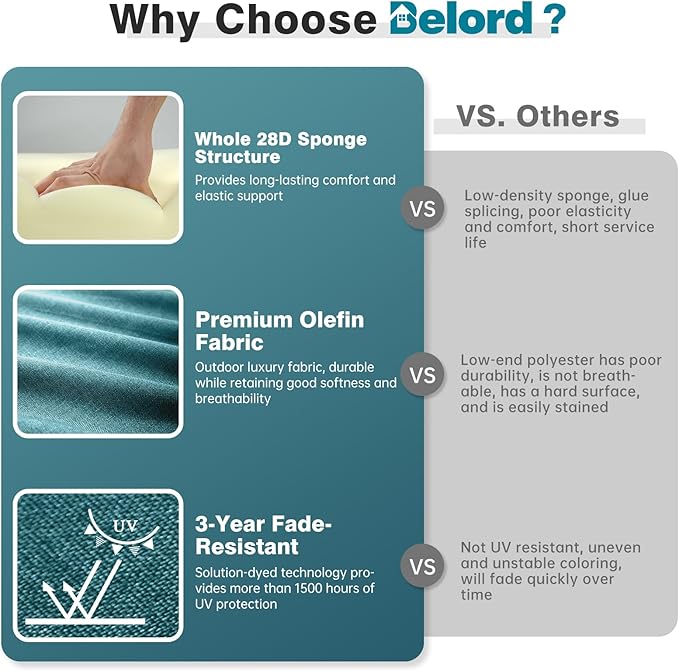 Why Choose Belord ?

VS. Others

Whole 28D Sponge Structure
Provides long-lasting comfort and elastic support

VS

Low-density sponge, glue splicing, poor elasticity and comfort, short service life

Premium Olefin Fabric
Outdoor luxury fabric, durable while retaining good softness and breathability

VS

Low-end polyester has poor durability, is not breathable, has a hard surface, and is easily stained

UV

3-Year Fade-Resistant
Solution-dyed technology provides more than 1500 hours of UV protection

VS

Not UV resistant, uneven and unstable coloring, will fade quickly over time